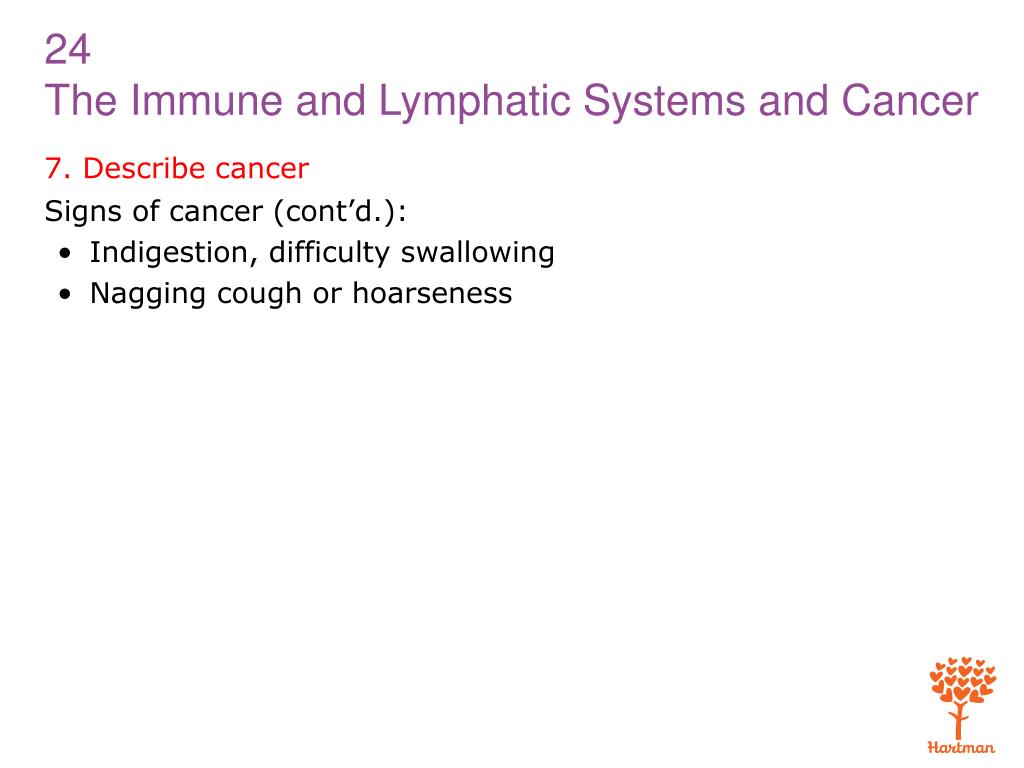 24
The Immune and Lymphatic Systems and Cancer

7. Describe cancer

Signs of cancer (cont’d.):

• Indigestion, difficulty swallowing
• Nagging cough or hoarseness

Hartman